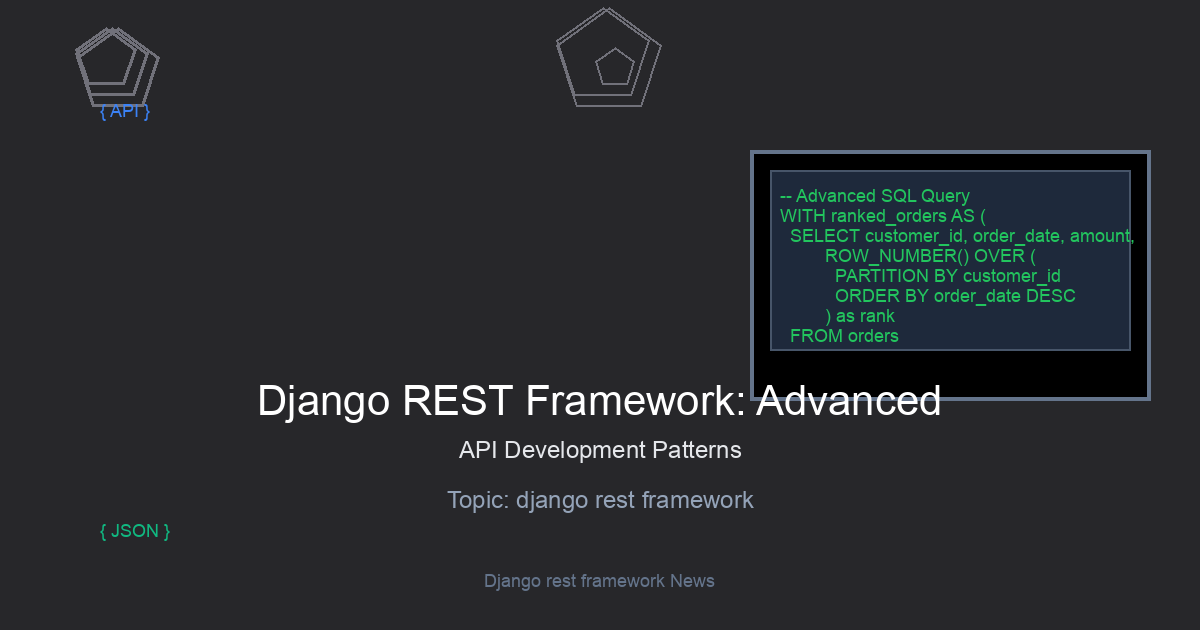 { API }

-- Advanced SQL Query
WITH ranked_orders AS (
SELECT customer_id, order_date, amount,
ROW_NUMBER() OVER (
PARTITION BY customer_id
ORDER BY order_date DESC
) as rank
FROM orders

Django REST Framework: Advanced

API Development Patterns

Topic: django rest framework

{ JSON }

Django rest framework News